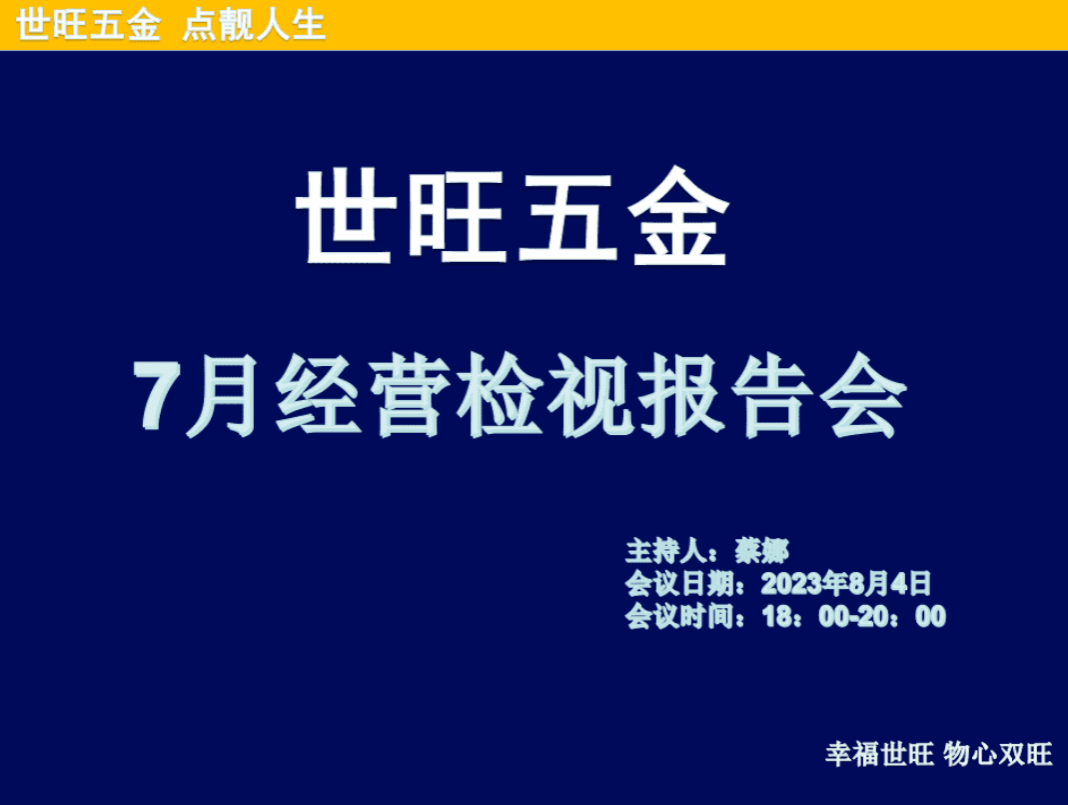 世旺五金 点靓人生

世旺五金

7月经营检视报告会

主持人：蔡娜
会议日期：2023年8月4日
会议时间：18：00-20：00

幸福世旺 物心双旺